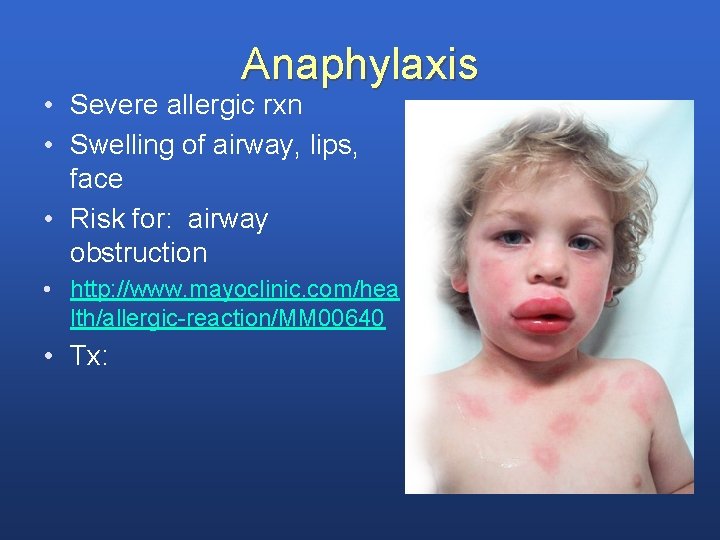 Anaphylaxis

• Severe allergic rxn
• Swelling of airway, lips, face
• Risk for: airway obstruction
• http://www.mayoclinic.com/health/allergic-reaction/MM00640
• Tx: